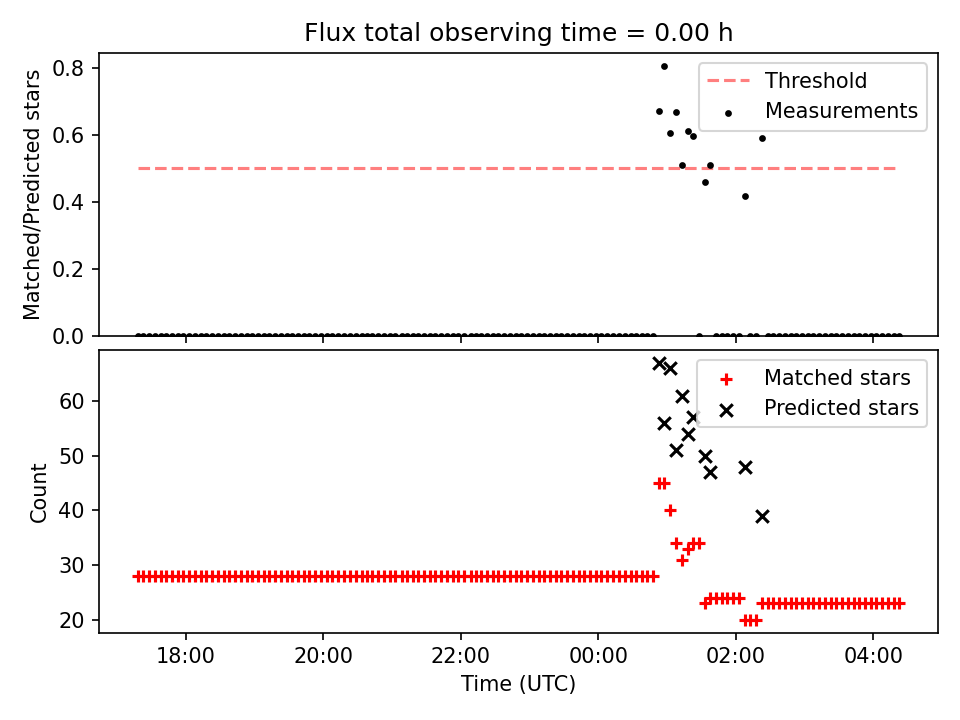 Flux total observing time = 0.00 h

Matched/Predicted stars

0.8
0.6
0.4
0.2
0.0

Threshold
Measurements

Count

60
50
40
30
20

Matched stars
Predicted stars

18:00
20:00
22:00
00:00
02:00
04:00

Time (UTC)